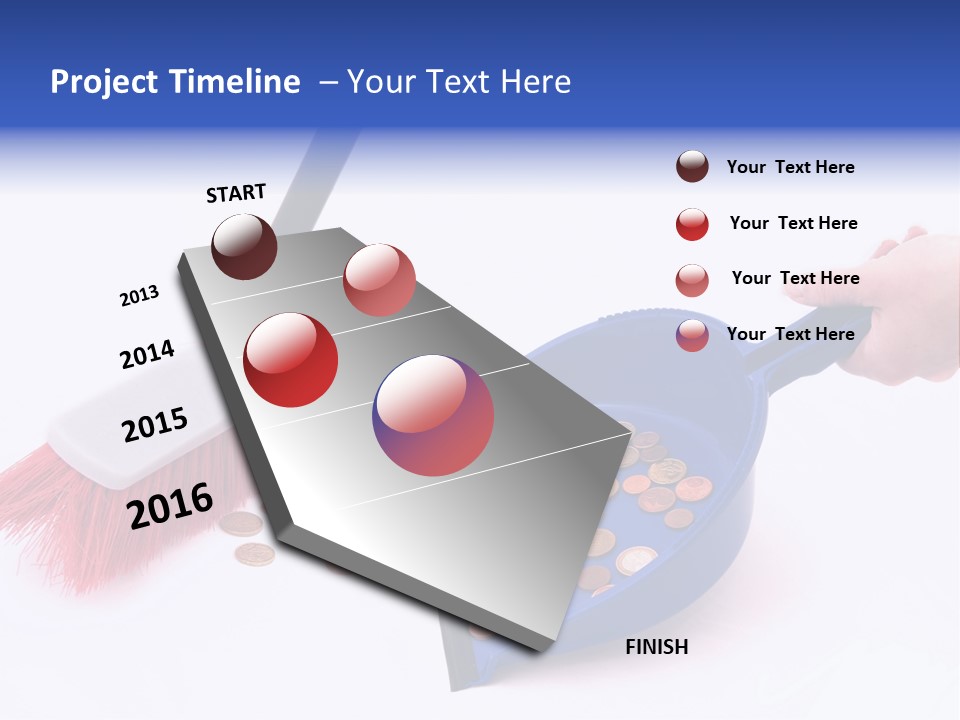 Project Timeline – Your Text Here

START

2013

2014

2015

2016

FINISH

Your Text Here

Your Text Here

Your Text Here

Your Text Here